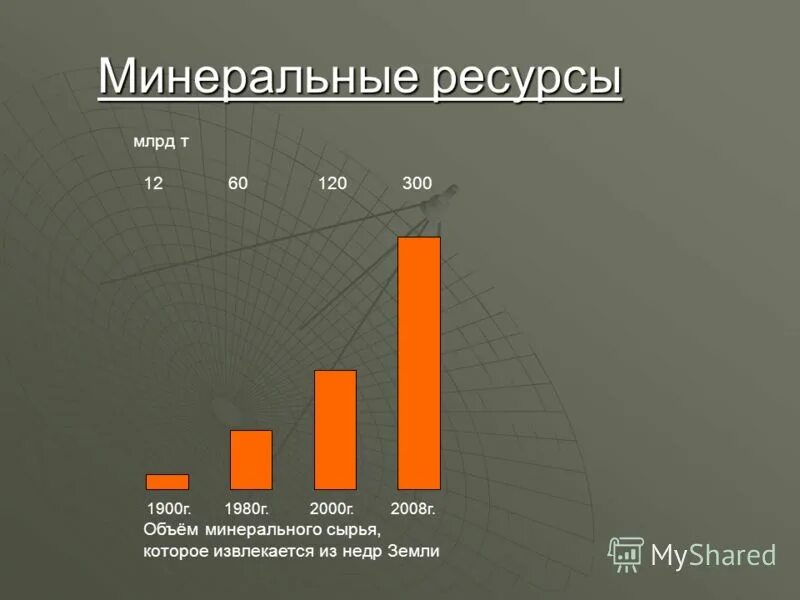 Минеральные ресурсы

млрд т

12 60 120 300

1900г. 1980г. 2000г. 2008г.

Объём минерального сырья, которое извлекается из недр Земли

MyShared